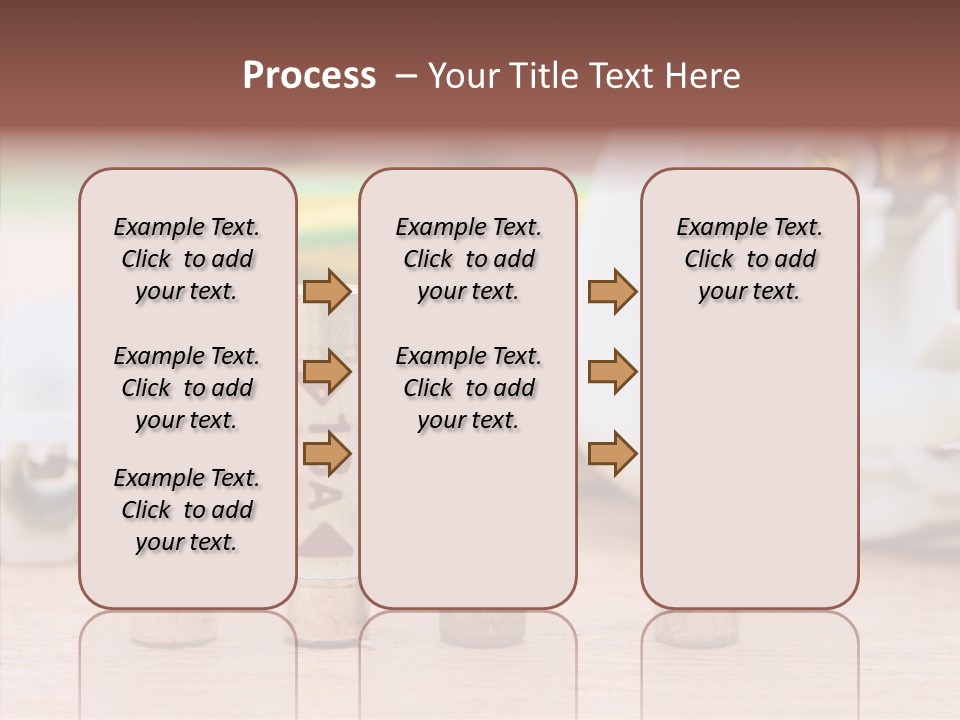 Process – Your Title Text Here

Example Text. Click to add your text.

Example Text. Click to add your text.

Example Text. Click to add your text.

Example Text. Click to add your text.

Example Text. Click to add your text.

Example Text. Click to add your text.